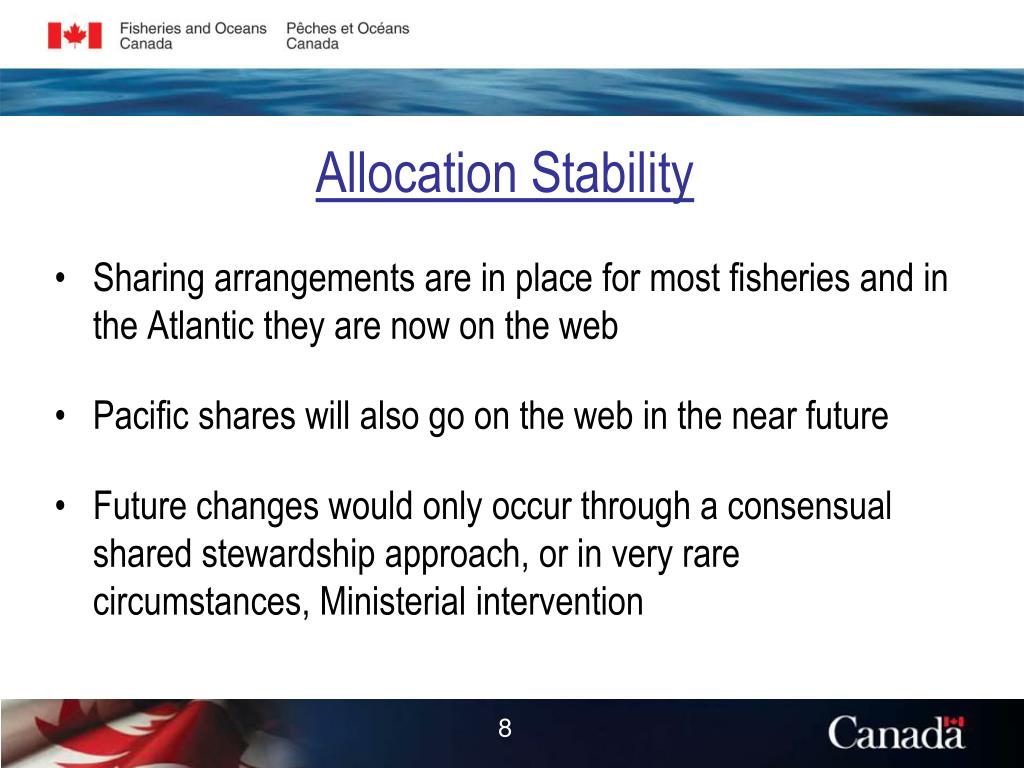 Fisheries and Oceans Canada
Pêches et Océans Canada

Allocation Stability

• Sharing arrangements are in place for most fisheries and in the Atlantic they are now on the web

• Pacific shares will also go on the web in the near future

• Future changes would only occur through a consensual shared stewardship approach, or in very rare circumstances, Ministerial intervention

8

Canada